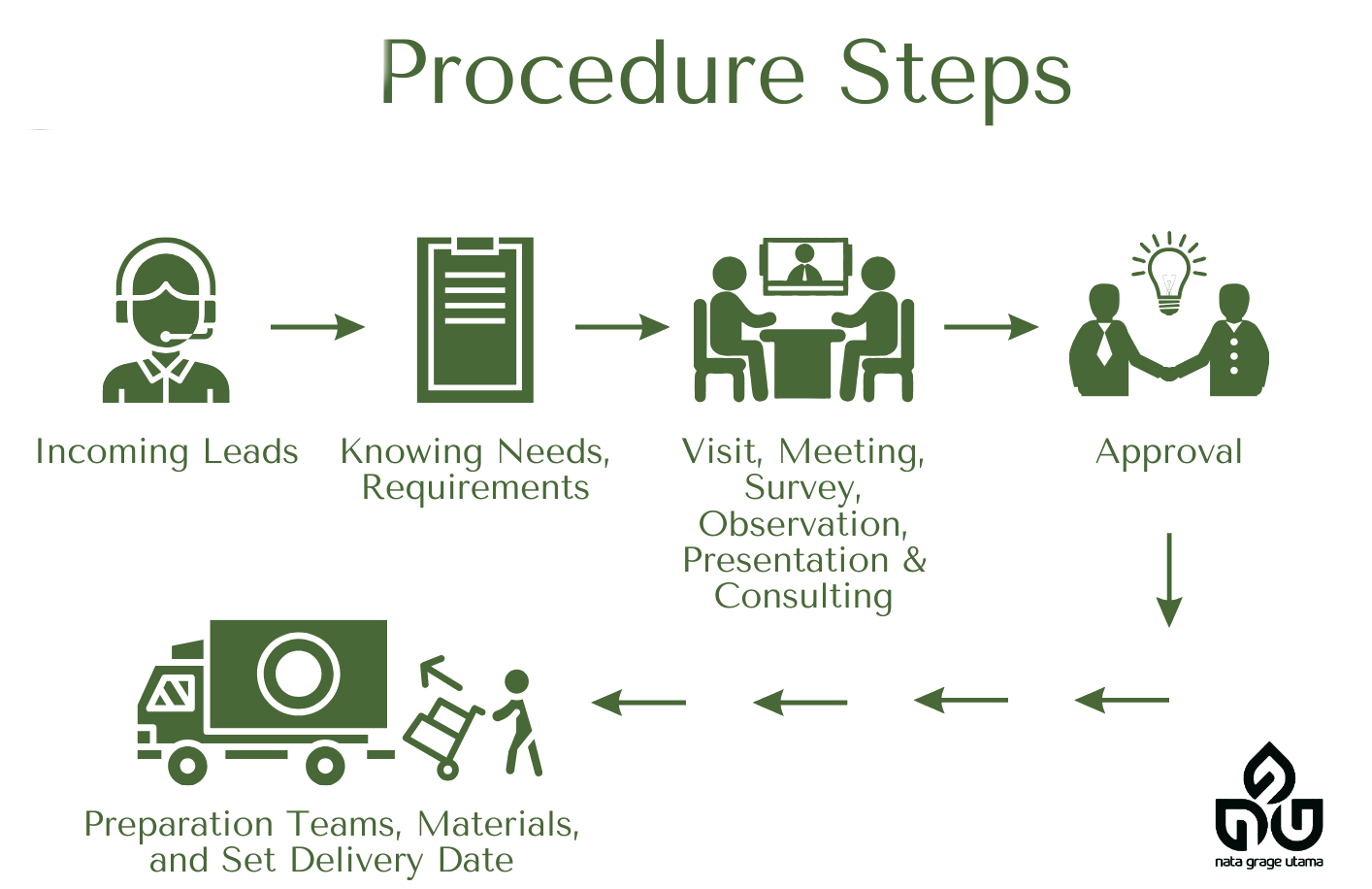 Procedure Steps

Incoming Leads

Knowing Needs, Requirements

Visit, Meeting, Survey, Observation, Presentation & Consulting

Approval

Preparation Teams, Materials, and Set Delivery Date

nata grage utama